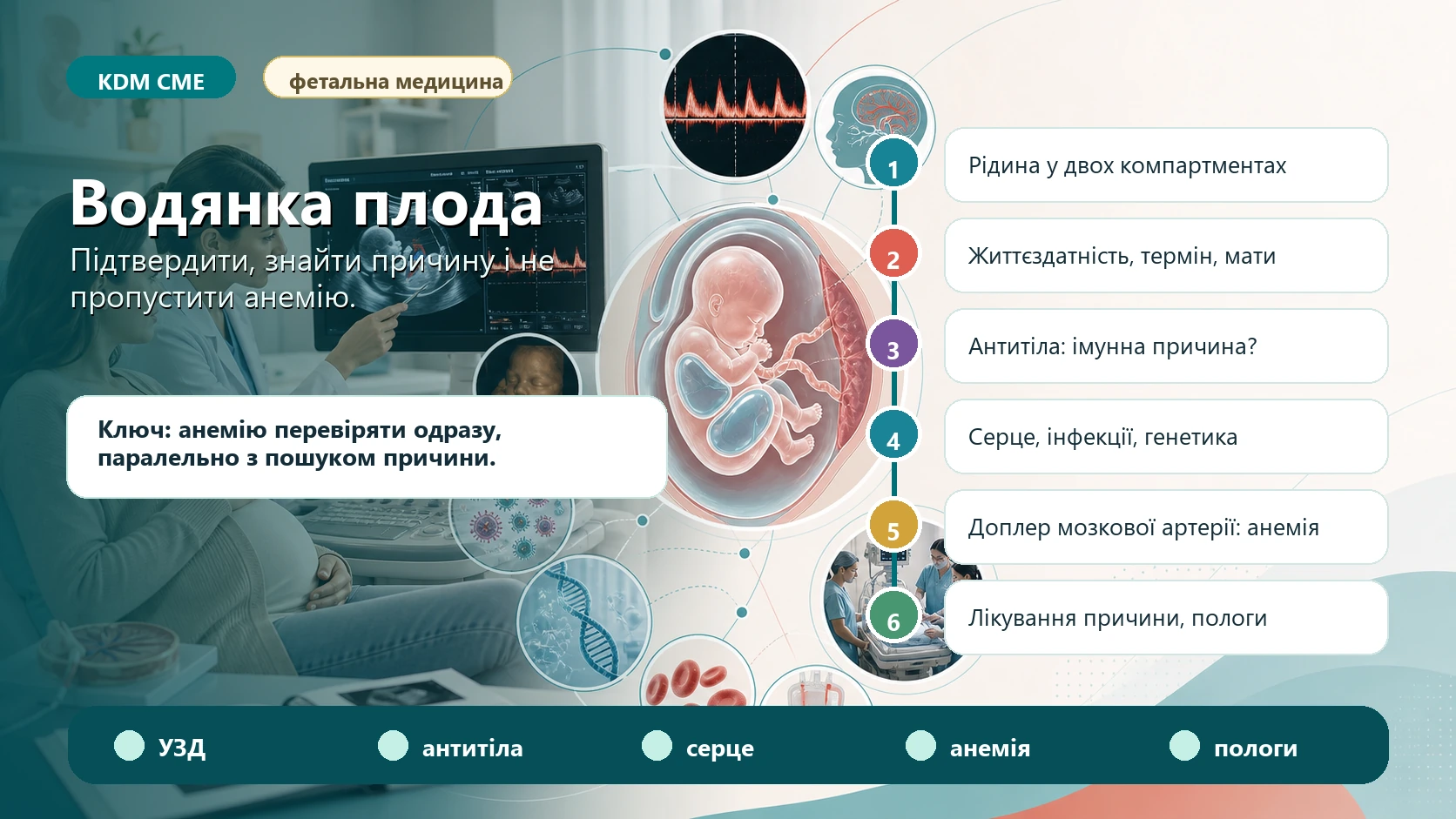 KDM CME

фетальна медицина

Водянка плода

Підтвердити, знайти причину і не пропустити анемію.

Ключ: анемію перевіряти одразу, паралельно з пошуком причини.

1
Рідина у двох компартментах

2
Життєздатність, термін, мати

3
Антитіла: імунна причина?

4
Серце, інфекції, генетика

5
Доплер мозкової артерії: анемія

6
Лікування причини, пологи

УЗД

антитіла

серце

анемія

пологи